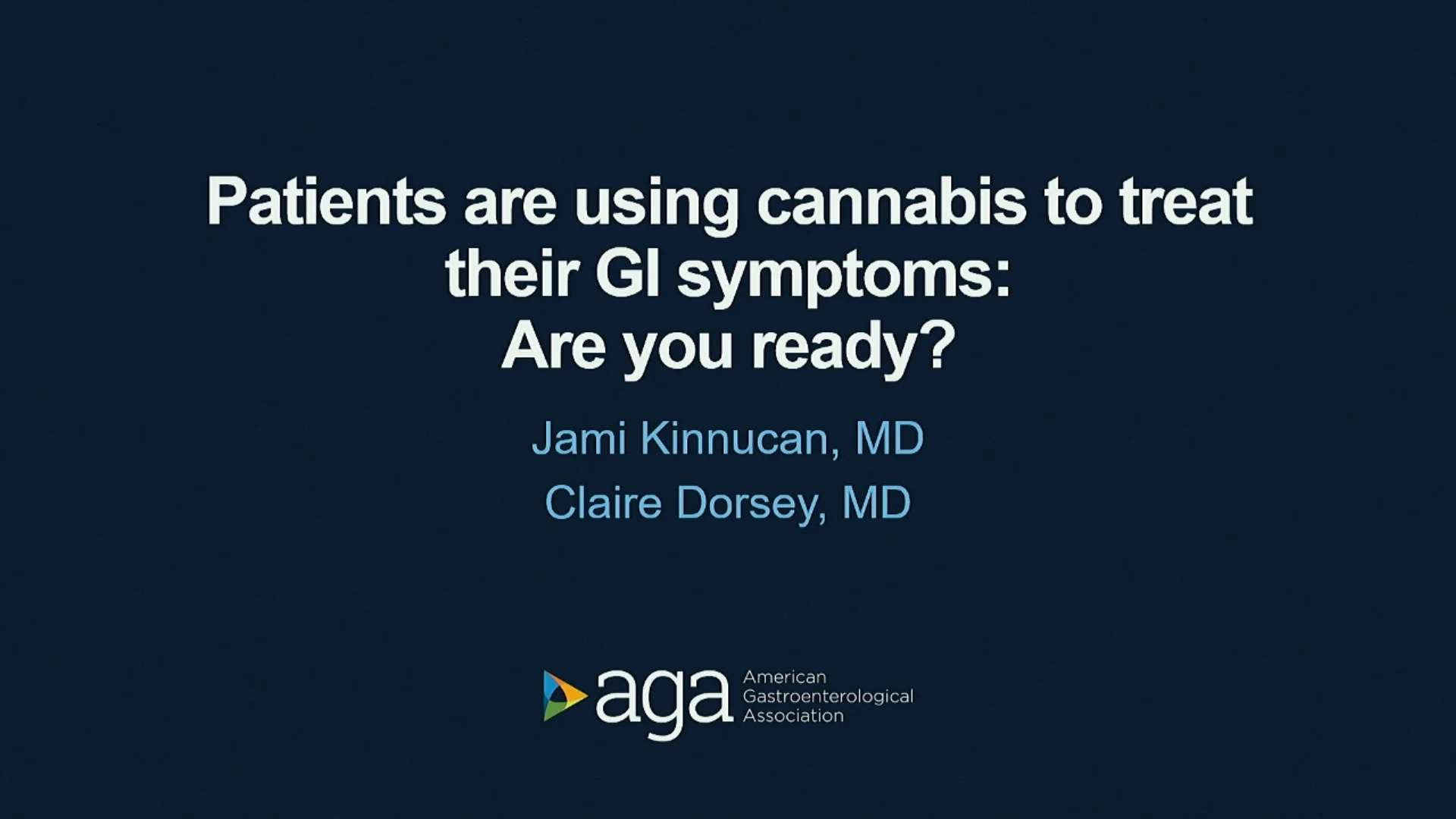 Patients are using cannabis to treat their GI symptoms:
Are you ready?

Jami Kinnucan, MD
Claire Dorsey, MD

aga American Gastroenterological Association